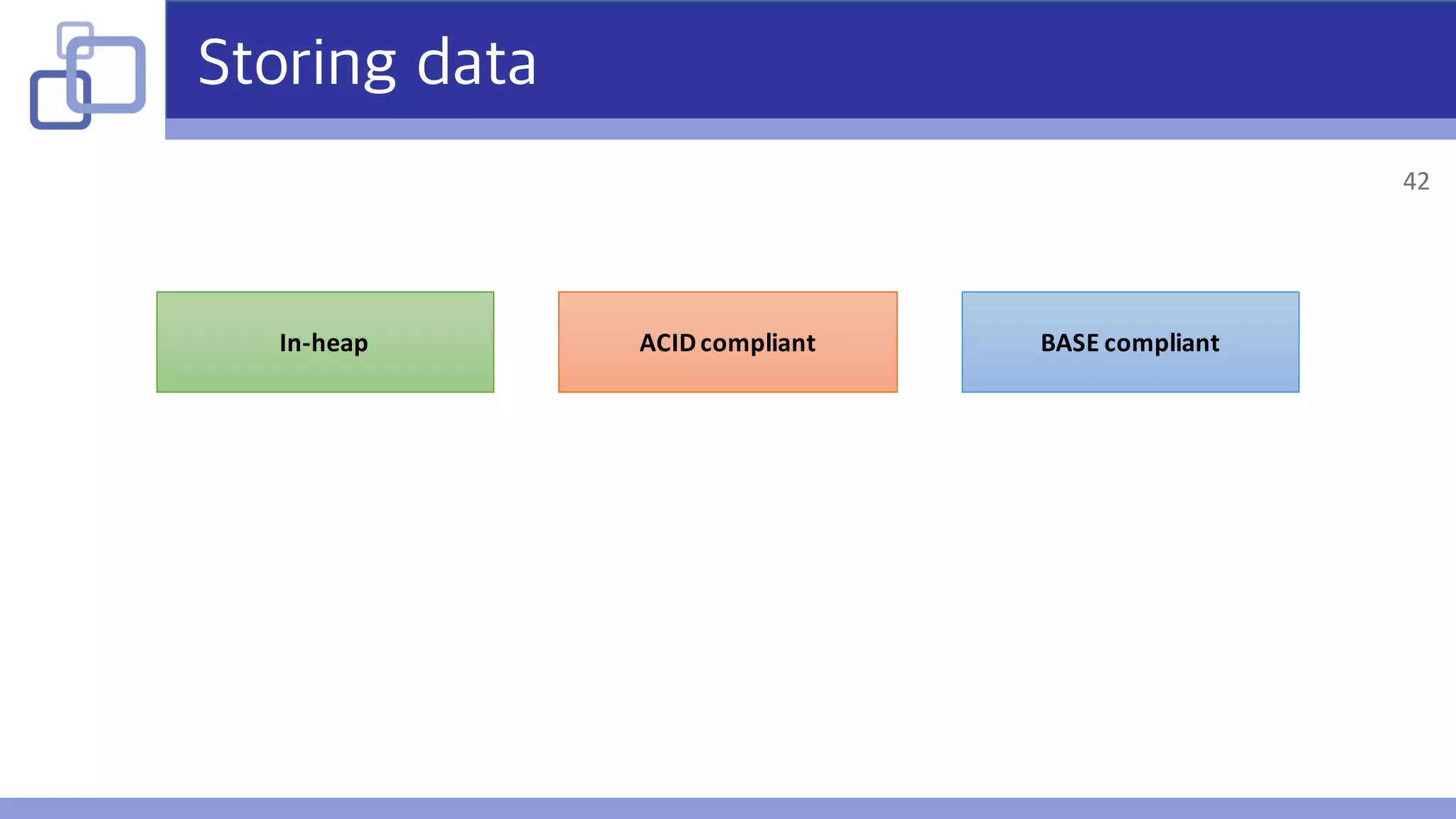 Storing data

42

In-heap

ACID compliant

BASE compliant